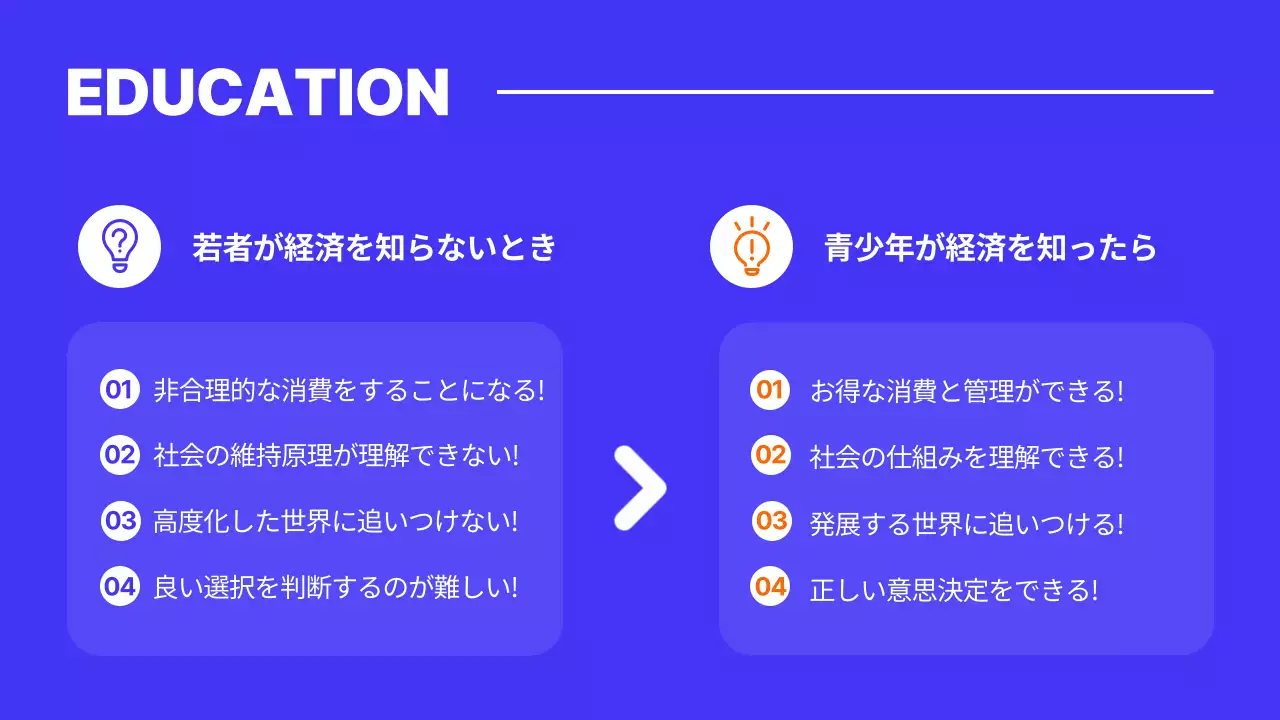 EDUCATION

若者が経済を知らないとき

01 非合理的な消費をすることになる!

02 社会の維持原理が理解できない!

03 高度化した世界に追いつけない!

04 良い選択を判断するのが難しい!

青少年が経済を知ったら

01 お得な消費と管理ができる!

02 社会の仕組みを理解できる!

03 発展する世界に追いつける!

04 正しい意思決定をできる!